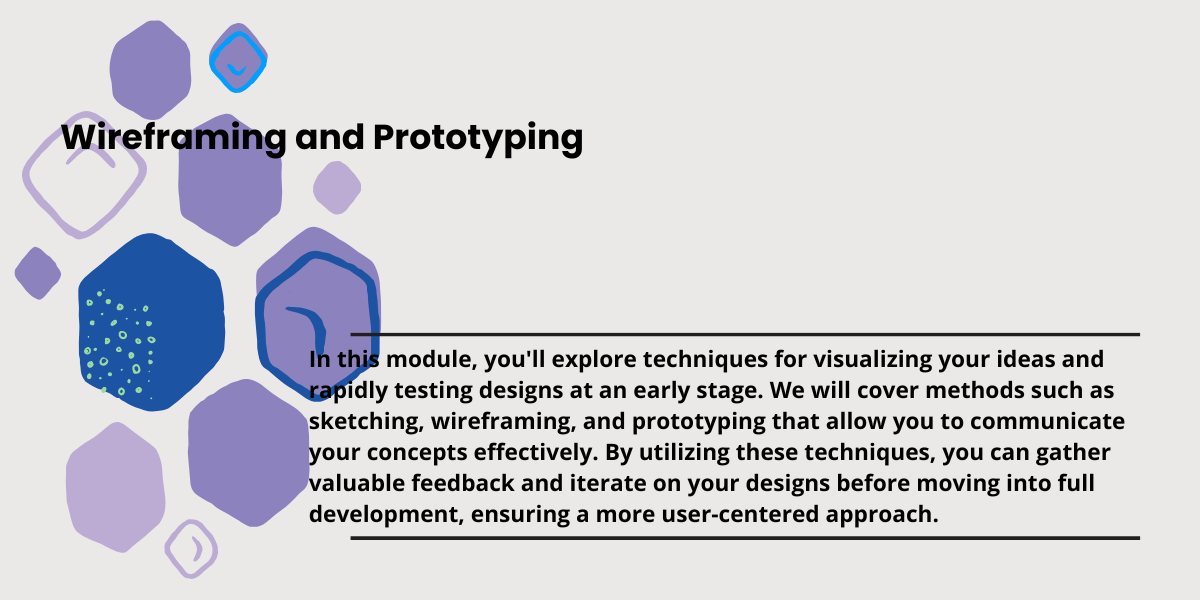 Wireframing and Prototyping

In this module, you'll explore techniques for visualizing your ideas and rapidly testing designs at an early stage. We will cover methods such as sketching, wireframing, and prototyping that allow you to communicate your concepts effectively. By utilizing these techniques, you can gather valuable feedback and iterate on your designs before moving into full development, ensuring a more user-centered approach.